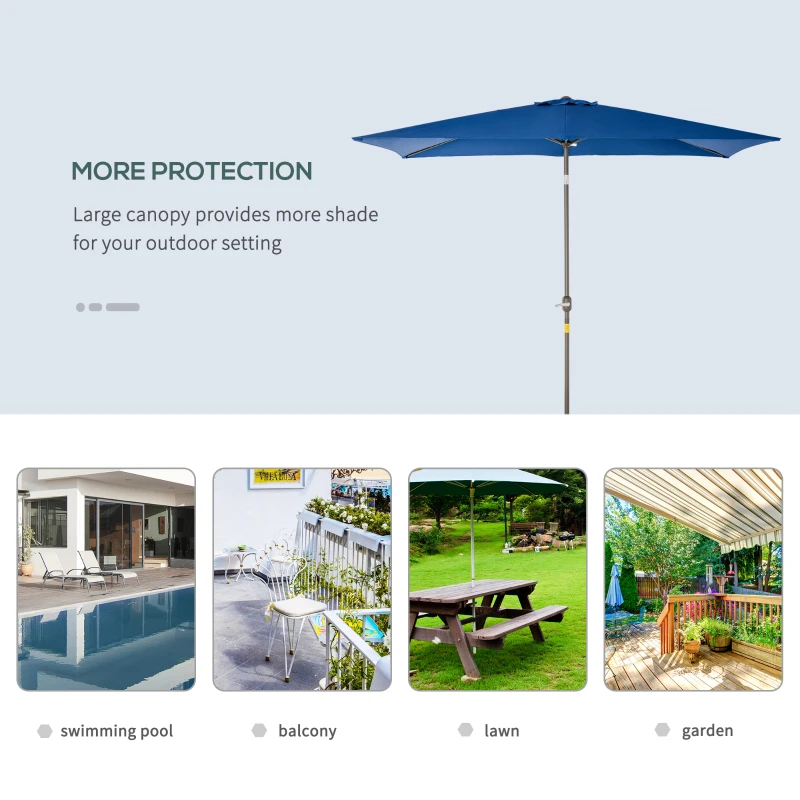 MORE PROTECTION

Large canopy provides more shade for your outdoor setting

swimming pool

balcony

lawn

garden